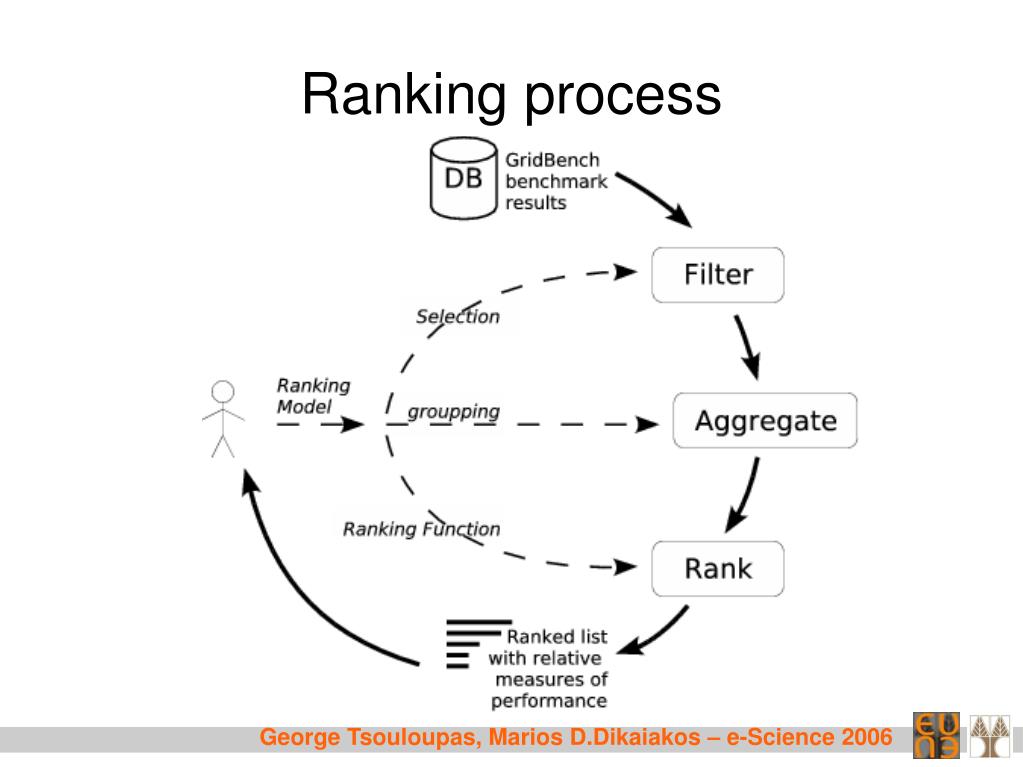 Ranking process

DB

GridBench benchmark results

Filter

Selection

Ranking Model

groupping

Aggregate

Ranking Function

Rank

Ranked list with relative measures of performance

George Tsouloupas, Marios D.Dikaiakos – e-Science 2006